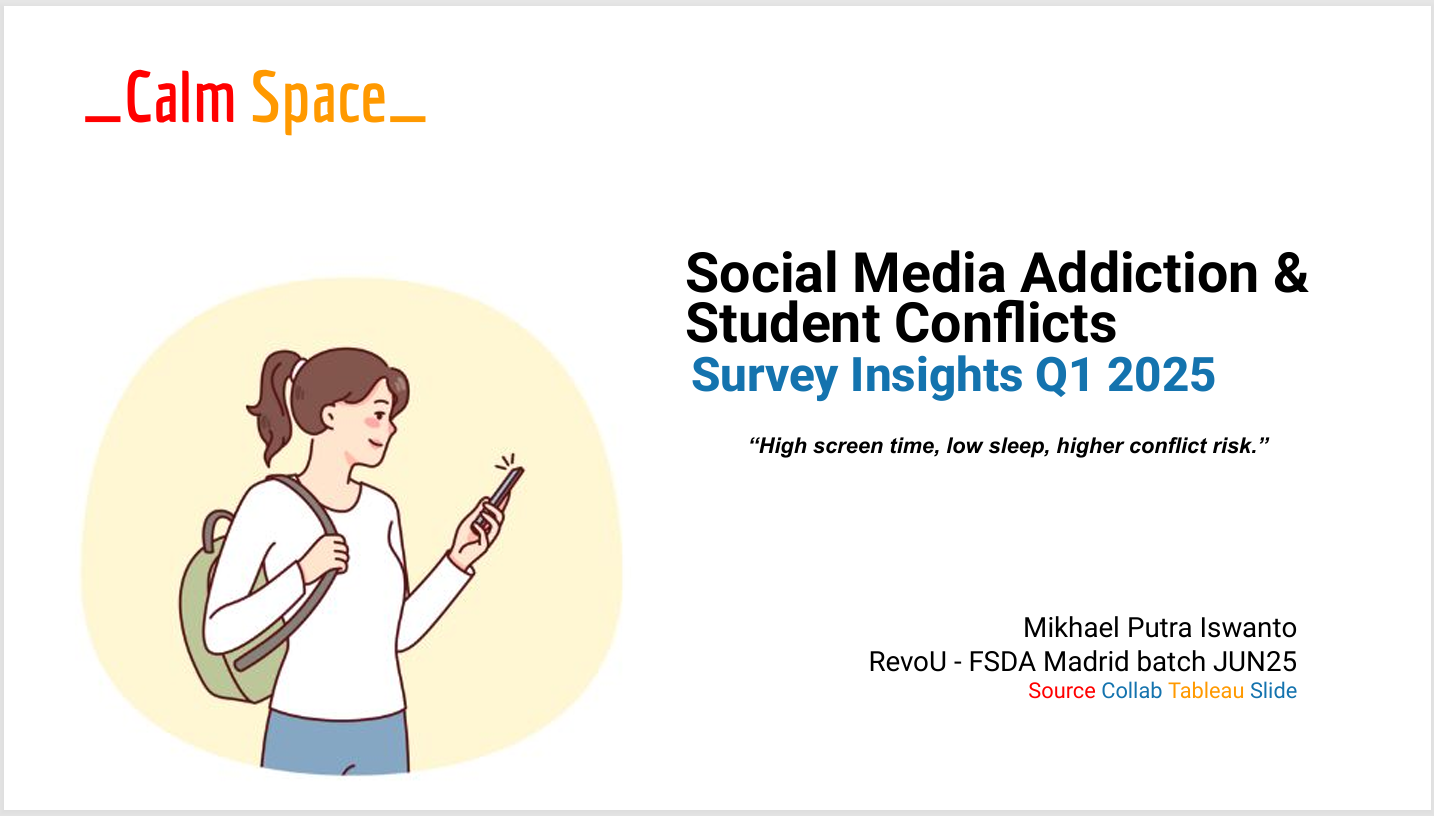 _Calm Space_

Social Media Addiction & Student Conflicts
Survey Insights Q1 2025

“High screen time, low sleep, higher conflict risk.”

Mikhael Putra Iswanto
RevoU - FSDA Madrid batch JUN25
Source Collab Tableau Slide